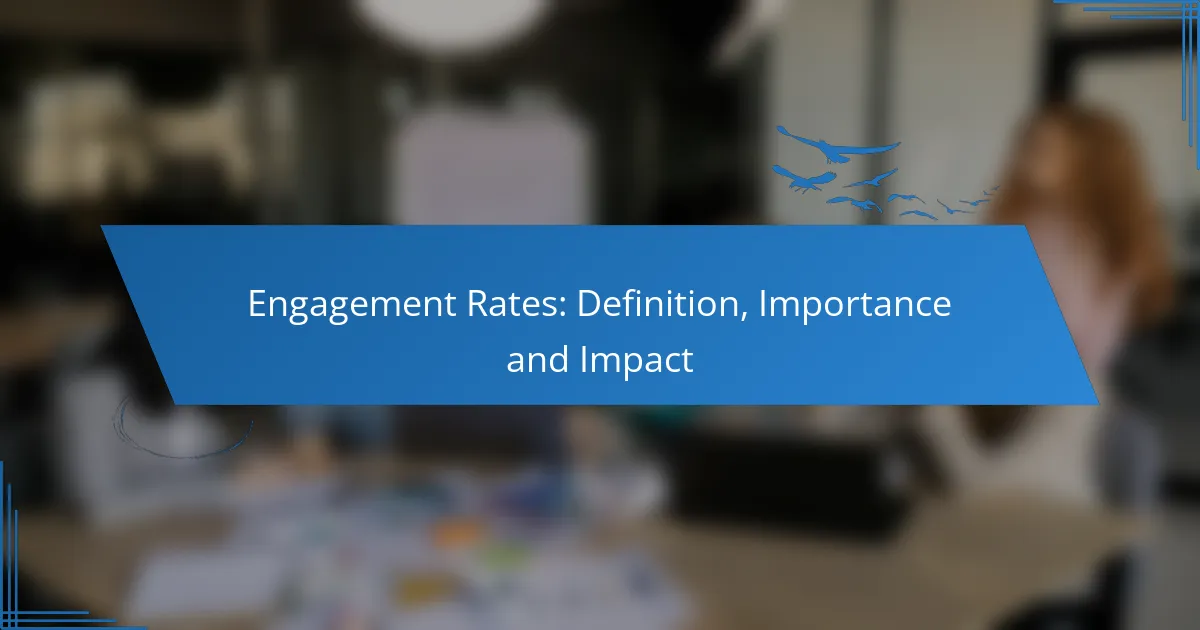 Engagement Rates: Definition, Importance and Impact